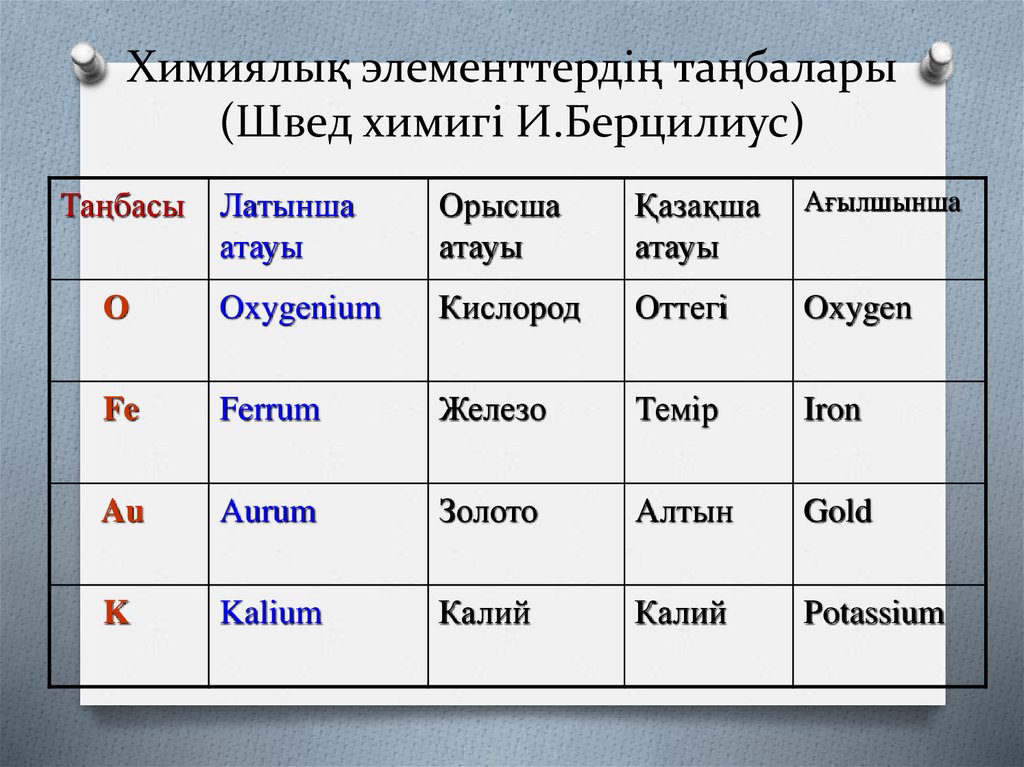 Химиялық элементтердің таңбалары (Швед химигі И.Берцилиус)

| Таңбасы | Латынша атауы | Орысша атауы | Қазақша атауы | Ағылшынша |
|---|---|---|---|---|
| O | Oxygenium | Кислород | Оттегі | Oxygen |
| Fe | Ferrum | Железо | Темір | Iron |
| Au | Aurum | Золото | Алтын | Gold |
| K | Kalium | Калий | Калий | Potassium |